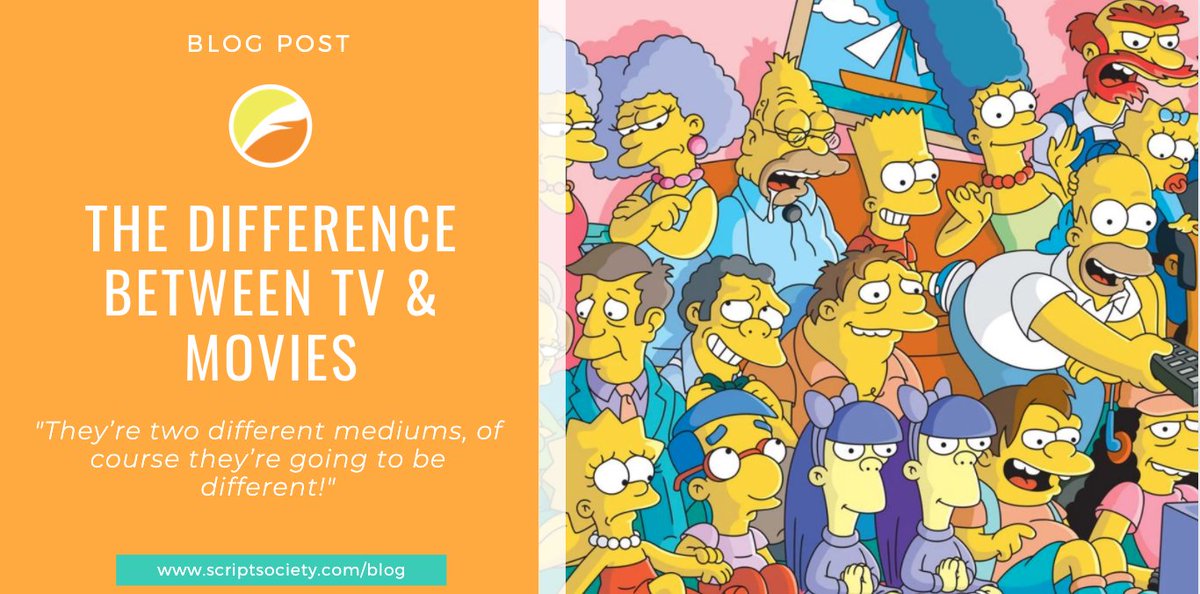 BLOG POST

THE DIFFERENCE BETWEEN TV & MOVIES

"They're two different mediums, of course they're going to be different!"

www.scriptsociety.com/blog